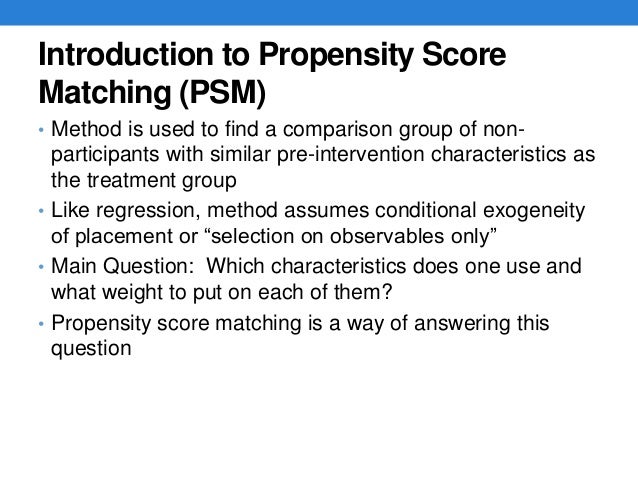 Introduction to Propensity Score Matching (PSM)

• Method is used to find a comparison group of non-participants with similar pre-intervention characteristics as the treatment group

• Like regression, method assumes conditional exogeneity of placement or “selection on observables only”

• Main Question: Which characteristics does one use and what weight to put on each of them?

• Propensity score matching is a way of answering this question